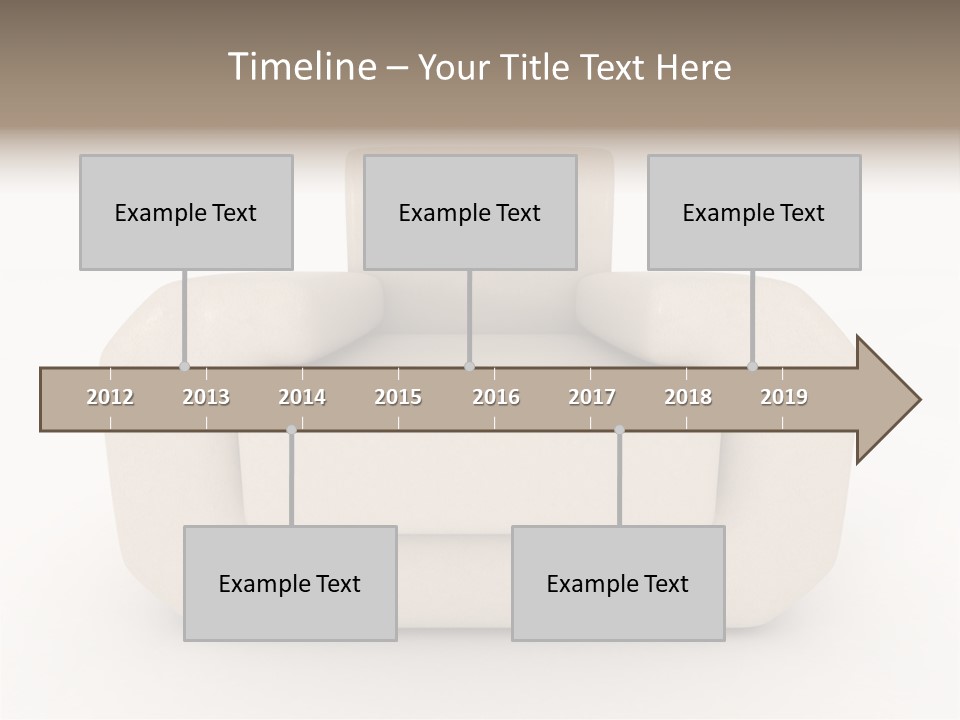 Timeline – Your Title Text Here

Example Text

Example Text

Example Text

2012 2013 2014 2015 2016 2017 2018 2019

Example Text

Example Text